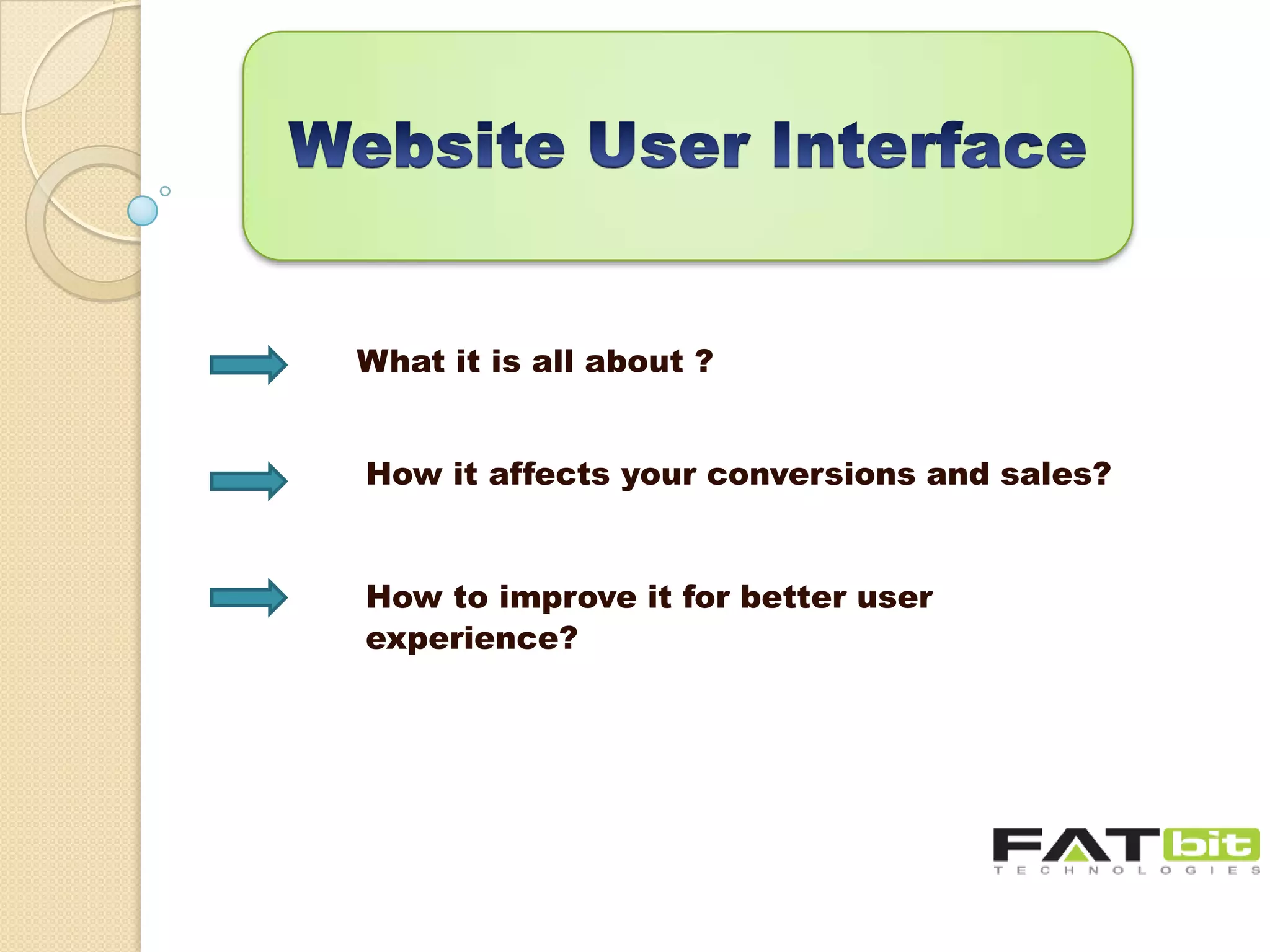 Website User Interface

What it is all about ?

How it affects your conversions and sales?

How to improve it for better user experience?

FATbit
TECHNOLOGIES